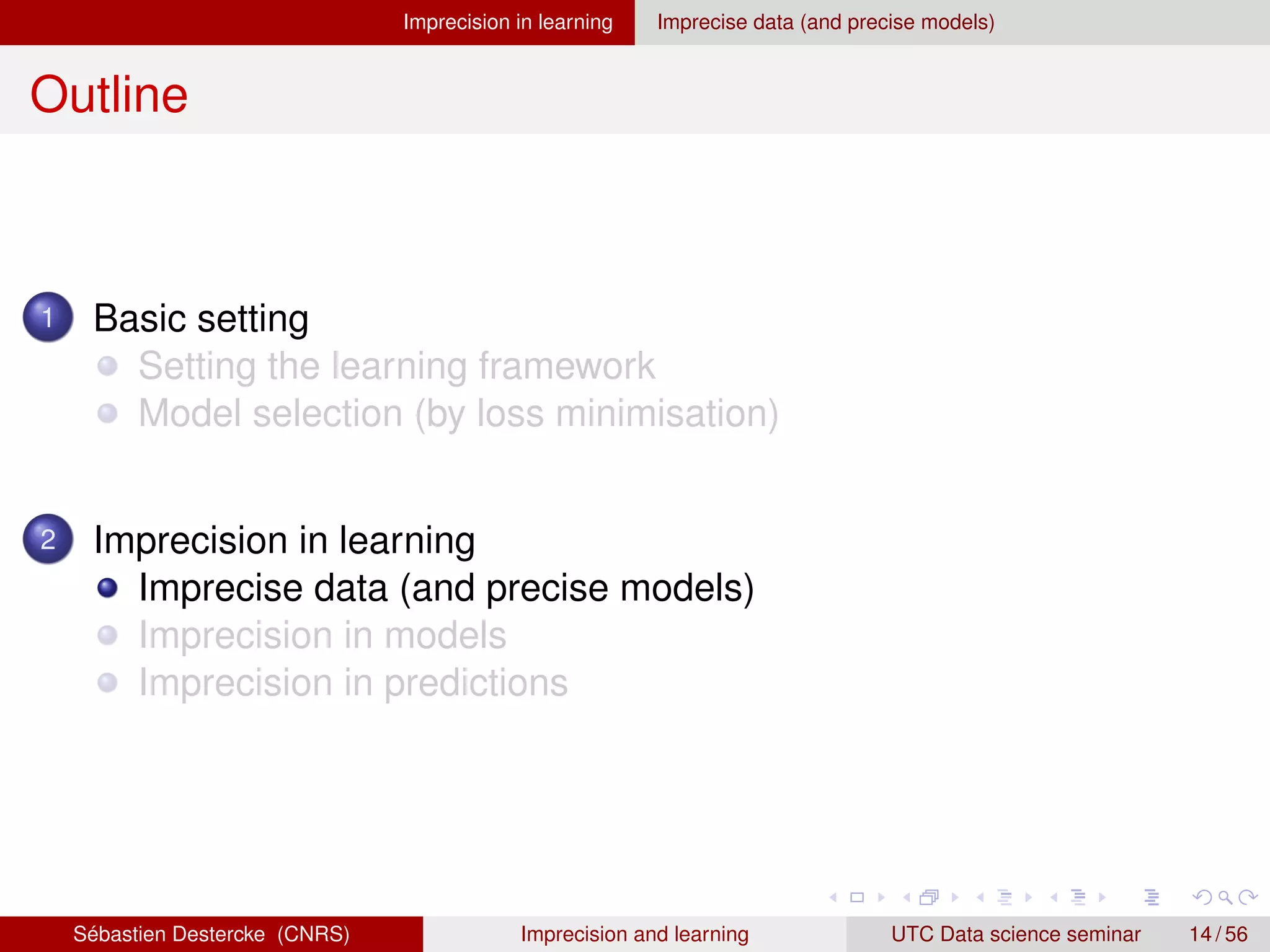 Imprecision in learning Imprecise data (and precise models)

Outline

1 Basic setting

Setting the learning framework

Model selection (by loss minimisation)

2 Imprecision in learning

Imprecise data (and precise models)

Imprecision in models

Imprecision in predictions

Sébastien Destercke (CNRS) Imprecision and learning UTC Data science seminar 14 / 56